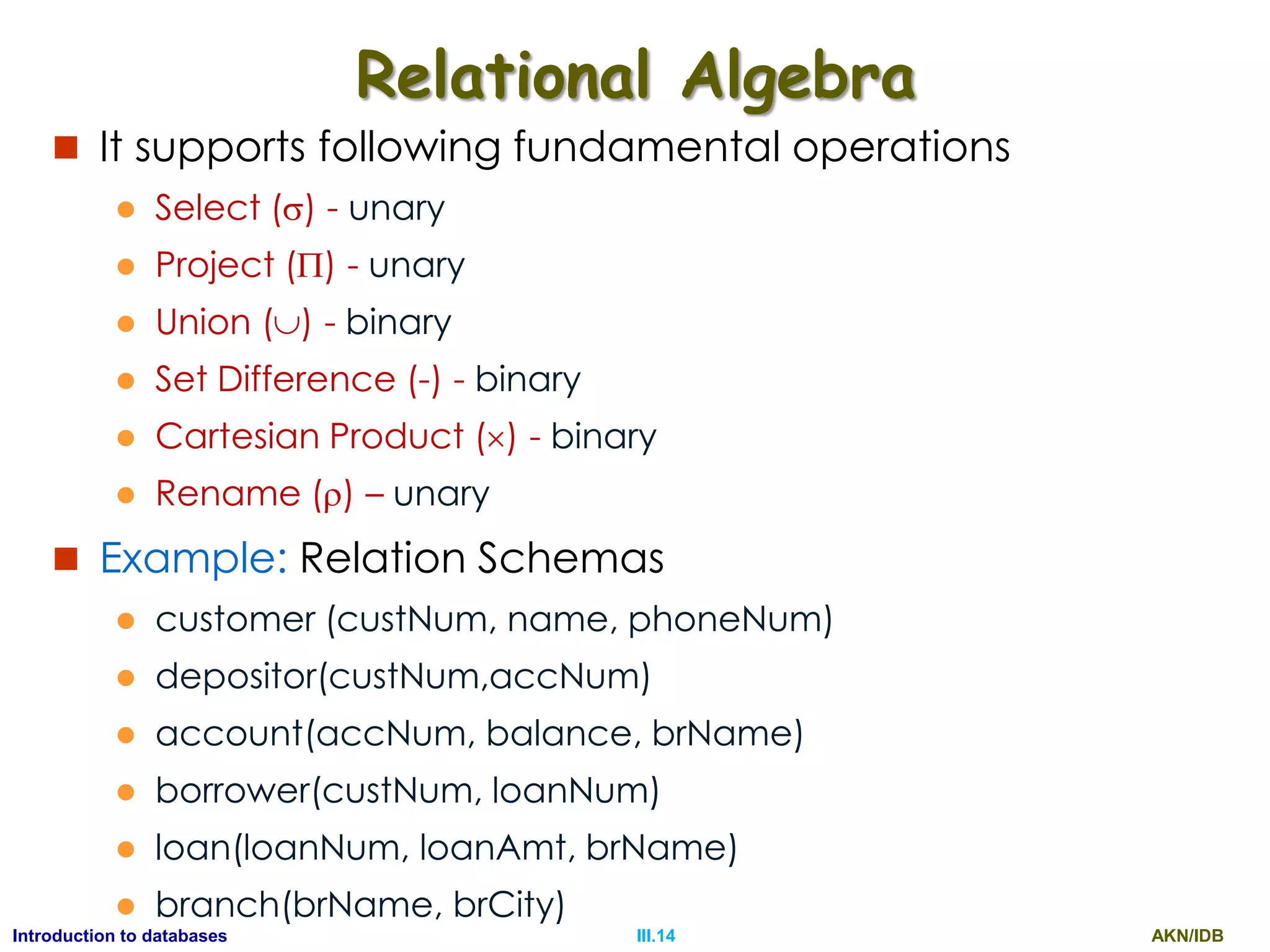 Relational Algebra

It supports following fundamental operations

Select ($\sigma$) - unary

Project ($\Pi$) - unary

Union ($\cup$) - binary

Set Difference (-) - binary

Cartesian Product ($\times$) - binary

Rename ($\rho$) – unary

Example: Relation Schemas

customer (custNum, name, phoneNum)

depositor(custNum,accNum)

account(accNum, balance, brName)

borrower(custNum, loanNum)

loan(loanNum, loanAmt, brName)

branch(brName, brCity)

Introduction to databases

III.14

AKN/IDB